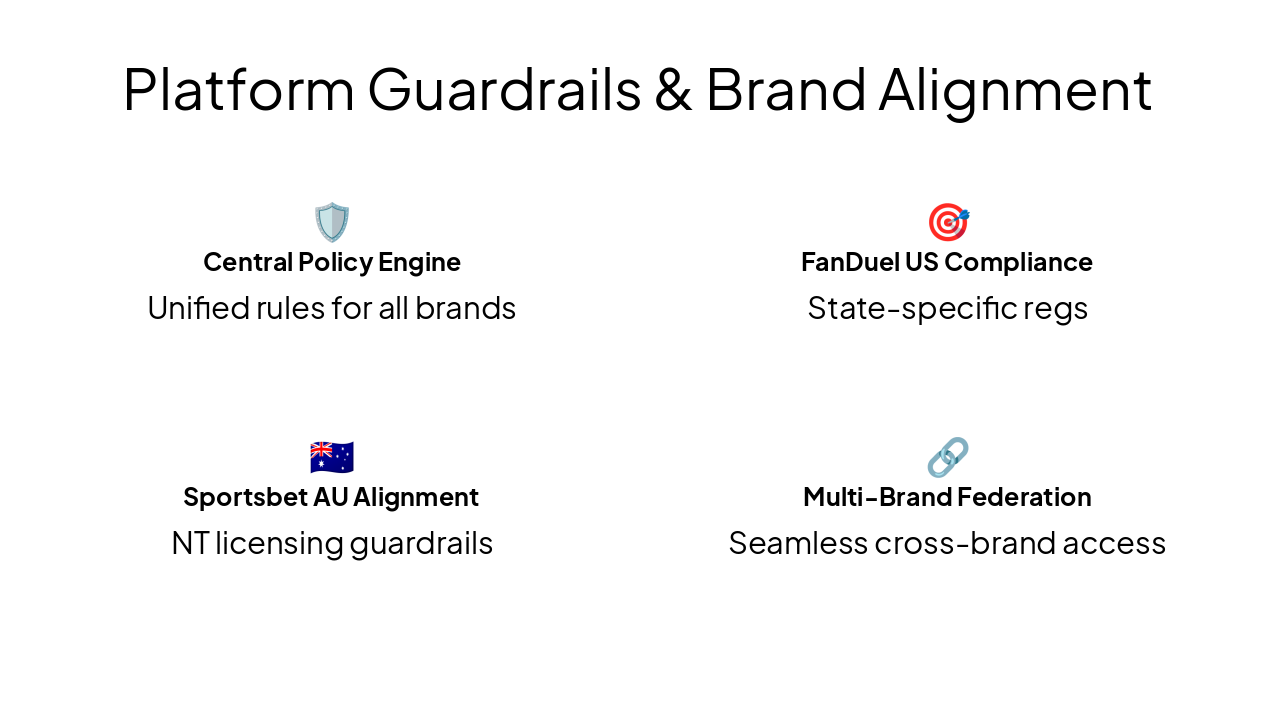 Platform Guardrails & Brand Alignment

Central Policy Engine
Unified rules for all brands

FanDuel US Compliance
State-specific regs

Sportsbet AU Alignment
NT licensing guardrails

Multi-Brand Federation
Seamless cross-brand access